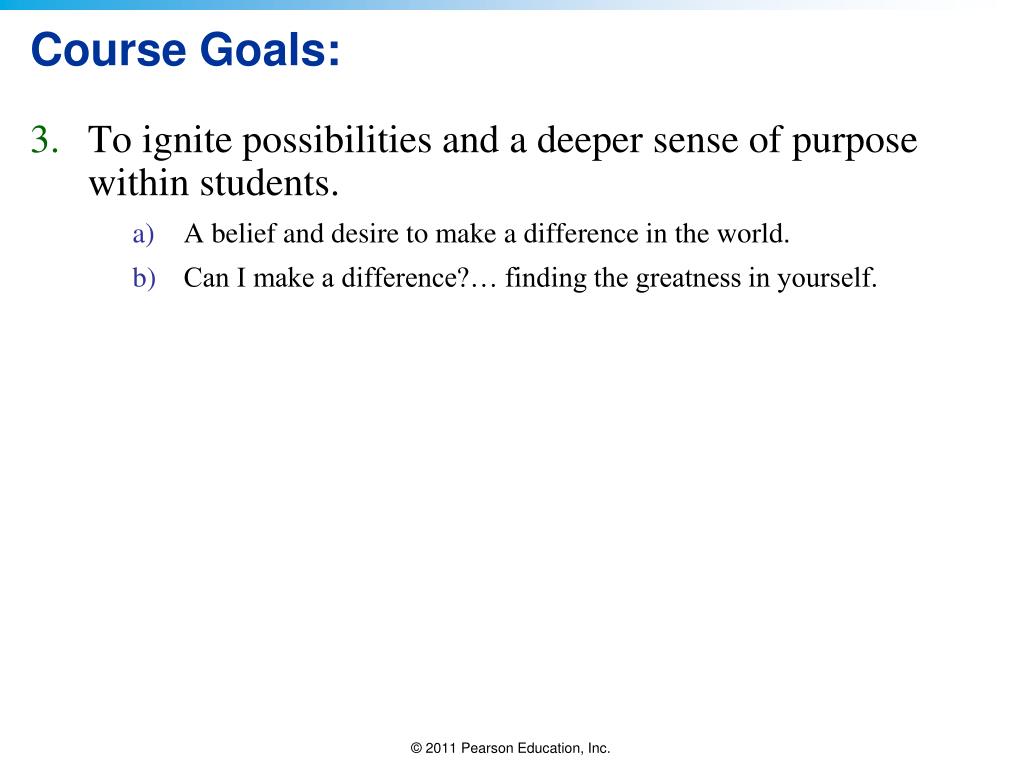 Course Goals:

3. To ignite possibilities and a deeper sense of purpose within students.

a) A belief and desire to make a difference in the world.

b) Can I make a difference?… finding the greatness in yourself.

© 2011 Pearson Education, Inc.